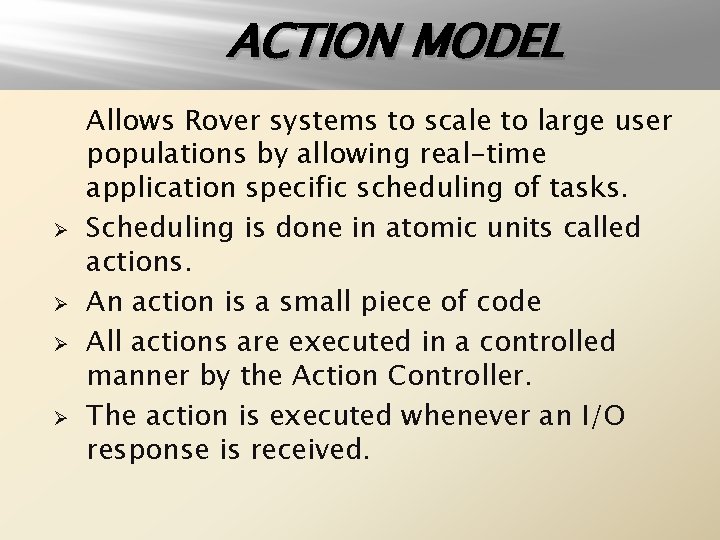 ACTION MODEL

Allows Rover systems to scale to large user populations by allowing real-time application specific scheduling of tasks.

➢ Scheduling is done in atomic units called actions.

➢ An action is a small piece of code

➢ All actions are executed in a controlled manner by the Action Controller.

➢ The action is executed whenever an I/O response is received.